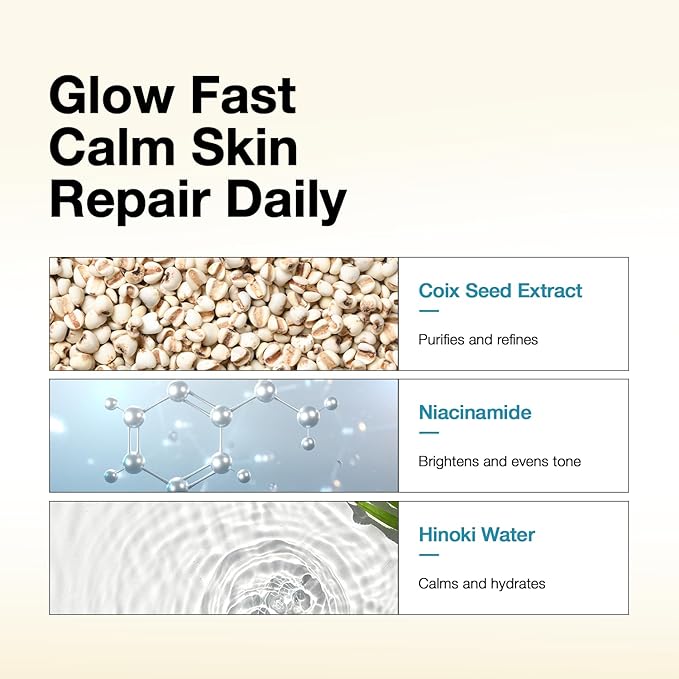 Glow Fast
Calm Skin
Repair Daily

Coix Seed Extract

Purifies and refines

Niacinamide

Brightens and evens tone

Hinoki Water

Calms and hydrates